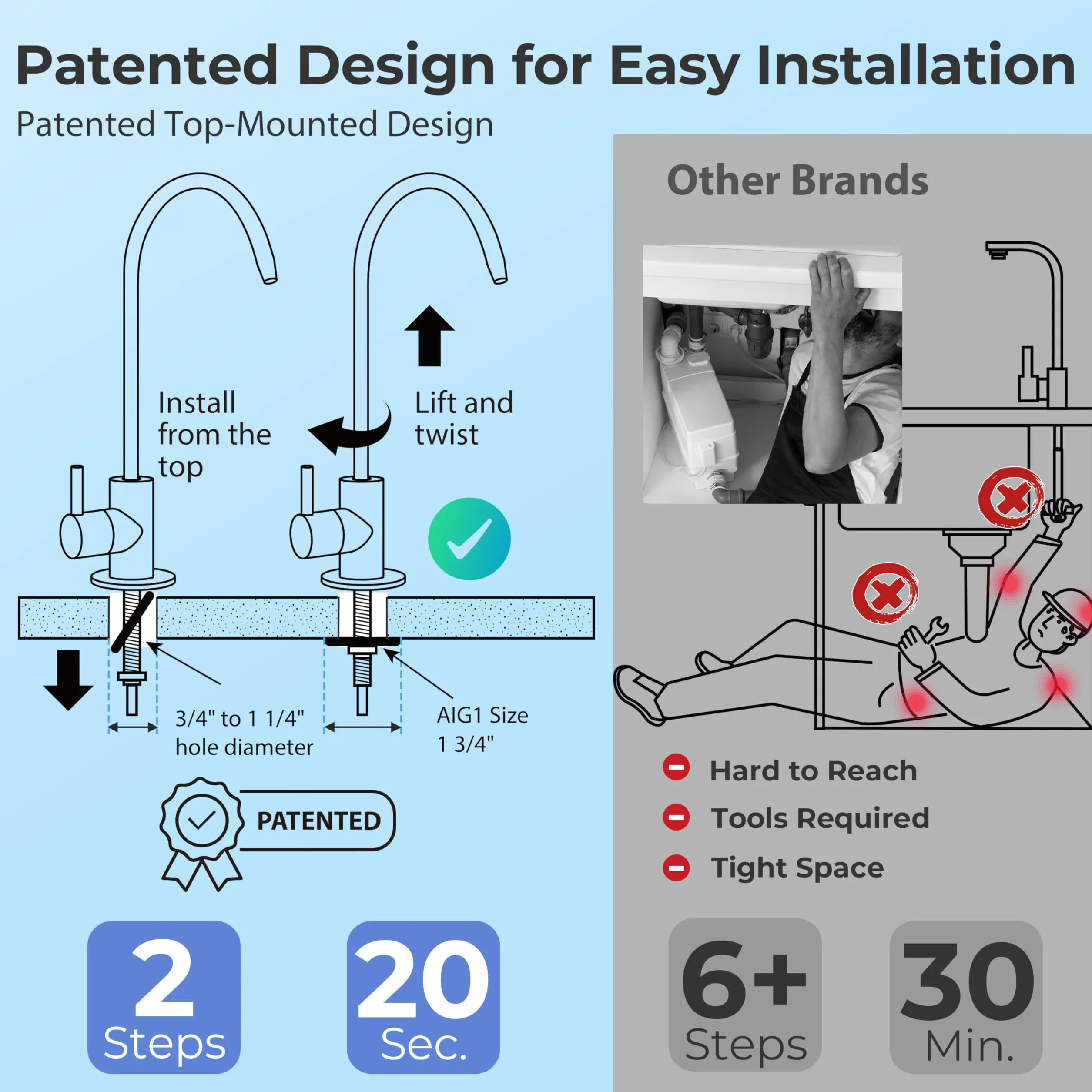 Patented Design for Easy Installation

Patented Top-Mounted Design

Install from the top

Lift and twist

3/4" to 1 1/4" hole diameter

AIG1 Size 1 3/4"

PATENTED

2 Steps

20 Sec.

Other Brands

Hard to Reach

Tools Required

Tight Space

6+ Steps

30 Min.